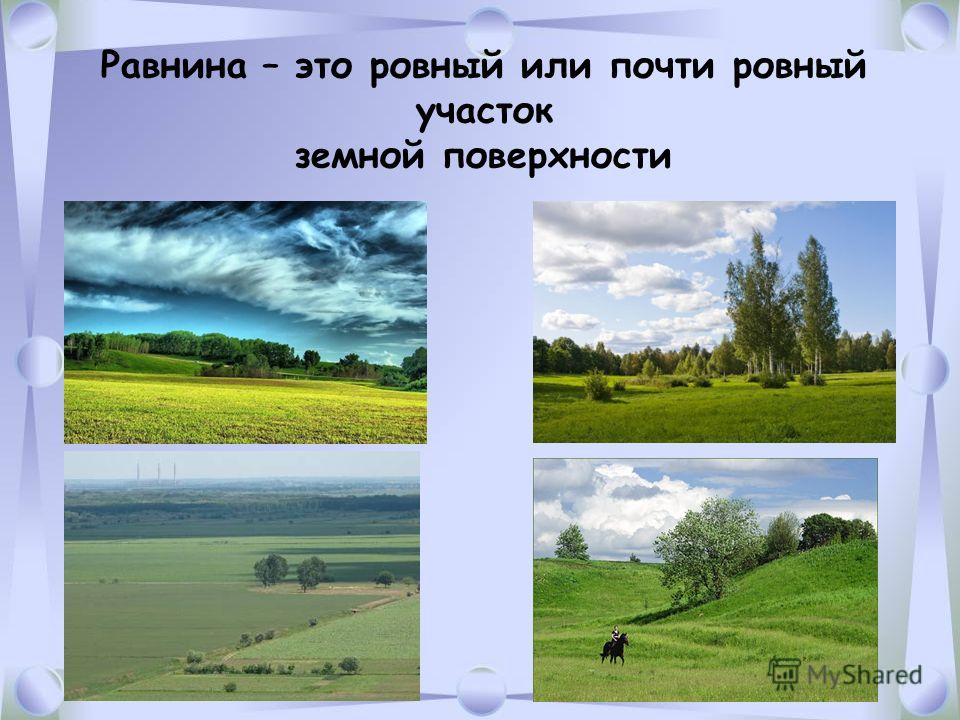 Равнина – это ровный или почти ровный участок земной поверхности

MyShared